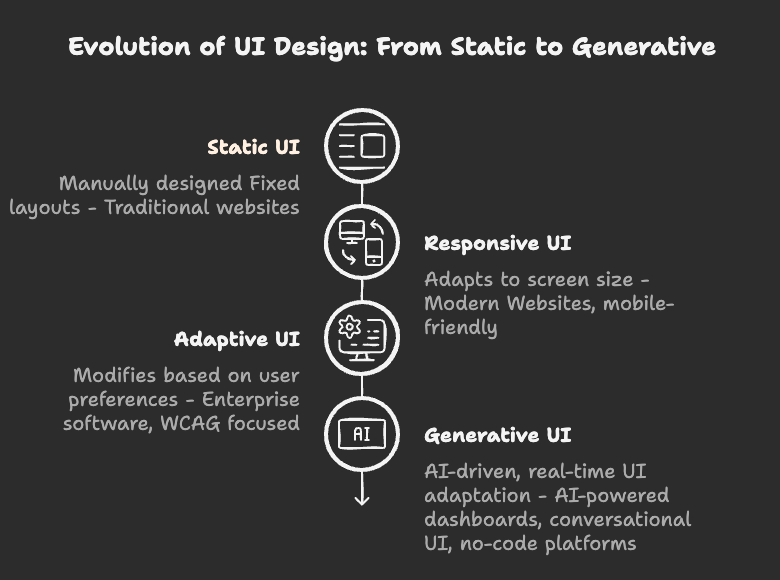 Evolution of UI Design: From Static to Generative

Static UI

Manually designed Fixed layouts - Traditional websites

Responsive UI

Adapts to screen size - Modern Websites, mobile-friendly

Adaptive UI

Modifies based on user preferences - Enterprise software, WCAG focused

AI

Generative UI

AI-driven, real-time UI adaptation - AI-powered dashboards, conversational UI, no-code platforms